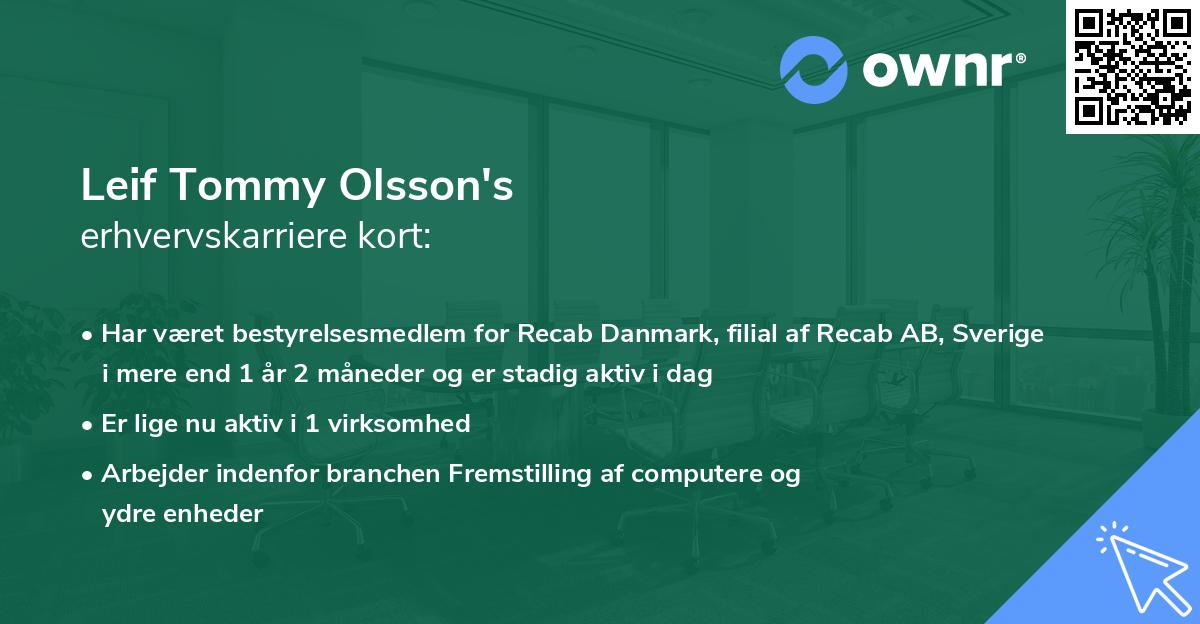 ownr®

Leif Tommy Olsson's
erhvervskarriere kort:

• Har været bestyrelsesmedlem for Recab Danmark, filial af Recab AB, Sverige i mere end 1 år 2 måneder og er stadig aktiv i dag

• Er lige nu aktiv i 1 virksomhed

• Arbejder indenfor branchen Fremstilling af computere og ydre enheder